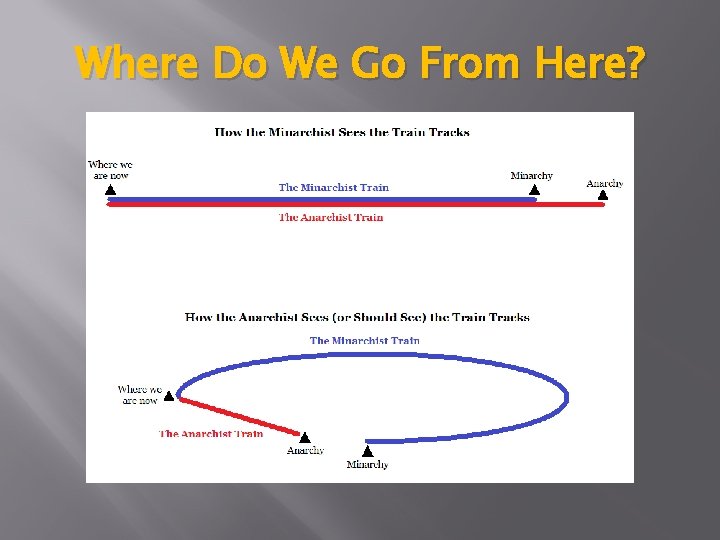 Where Do We Go From Here?

How the Minarchist Sees the Train Tracks

Where we are now

Minarchy

Anarchy

The Minarchist Train

The Anarchist Train

How the Anarchist Sees (or Should See) the Train Tracks

The Minarchist Train

Where we are now

The Anarchist Train

Anarchy

Minarchy